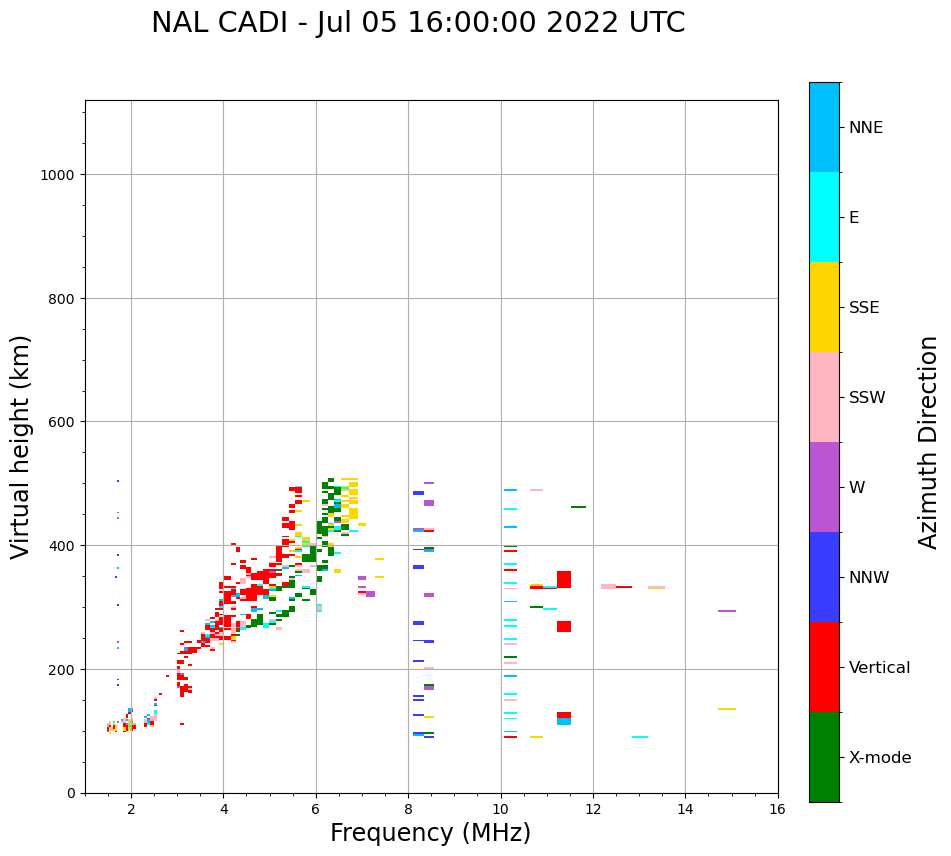 NAL CADI - Jul 05 16:00:00 2022 UTC

Virtual height (km)

1000
800
600
400
200
0

2
4
6
8
10
12
14
16

Frequency (MHz)

NNE
E
SSE
SSW
W
NNW
Vertical
X-mode

Azimuth Direction